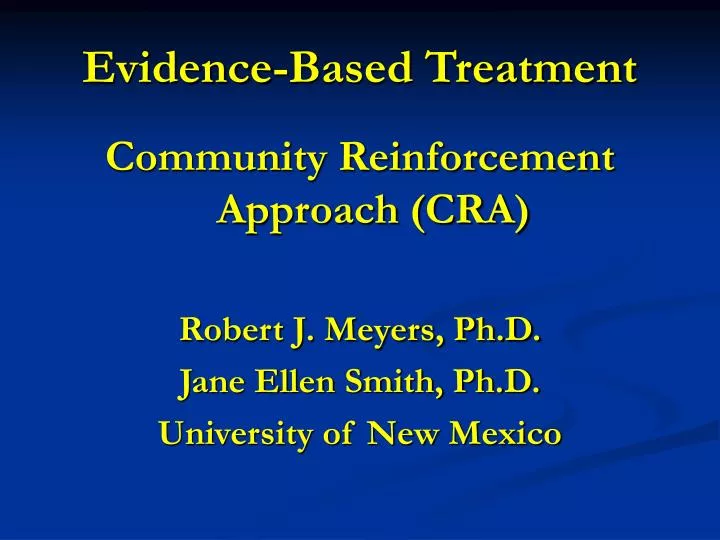 Evidence-Based Treatment

Community Reinforcement Approach (CRA)

Robert J. Meyers, Ph.D.
Jane Ellen Smith, Ph.D.
University of New Mexico